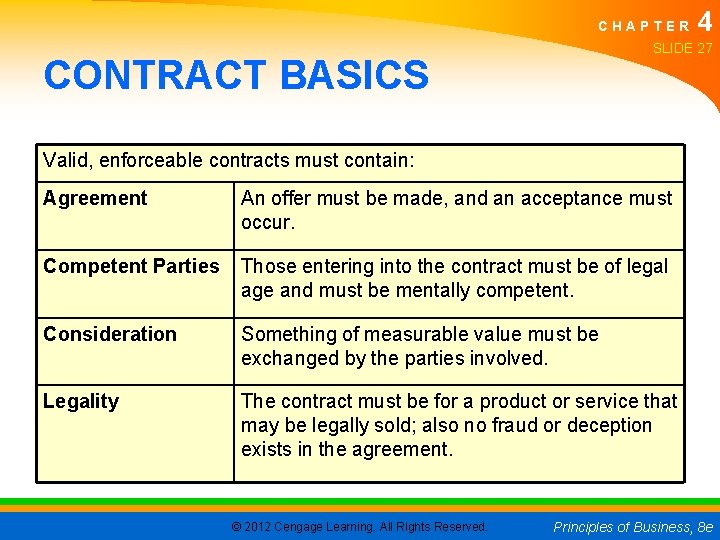 CHAPTER 4
SLIDE 27

CONTRACT BASICS

| Valid, enforceable contracts must contain: | |
|---|---|
| Agreement | An offer must be made, and an acceptance must occur. |
| Competent Parties | Those entering into the contract must be of legal age and must be mentally competent. |
| Consideration | Something of measurable value must be exchanged by the parties involved. |
| Legality | The contract must be for a product or service that may be legally sold; also no fraud or deception exists in the agreement. |

© 2012 Cengage Learning. All Rights Reserved.

Principles of Business, 8e